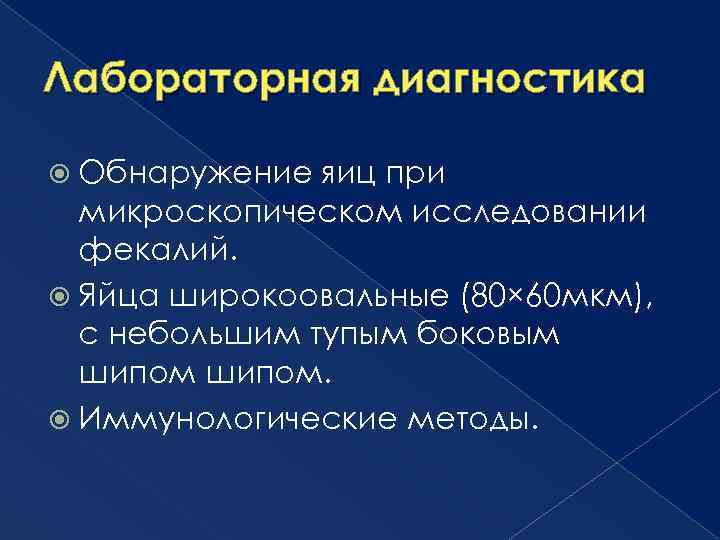 Лабораторная диагностика

Обнаружение яиц при микроскопическом исследовании фекалий.

Яйца широкоовальные (80×60мкм), с небольшим тупым боковым шипом шипом.

Иммунологические методы.